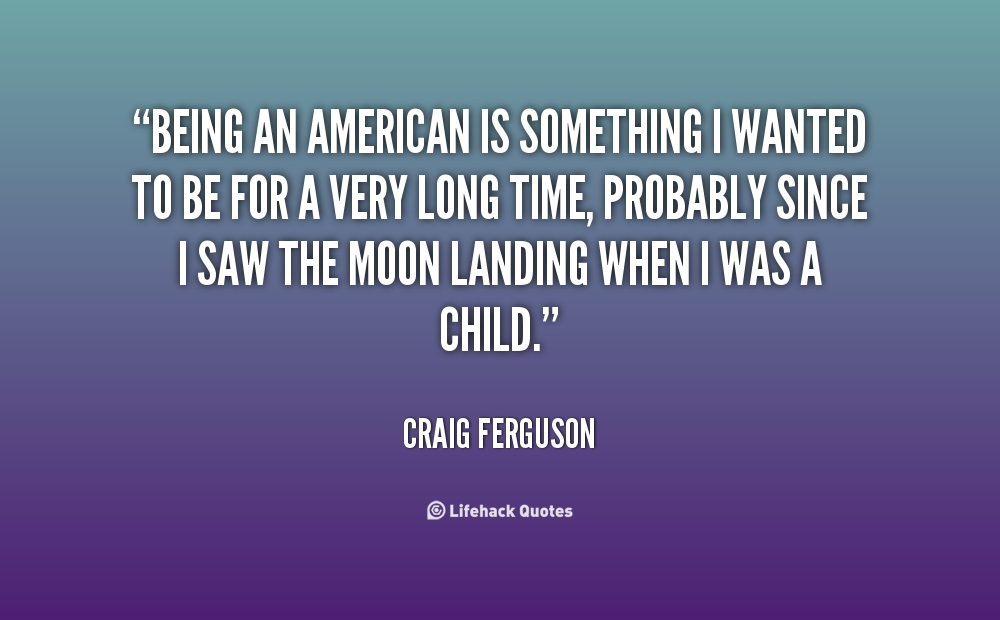 “BEING AN AMERICAN IS SOMETHING I WANTED TO BE FOR A VERY LONG TIME, PROBABLY SINCE I SAW THE MOON LANDING WHEN I WAS A CHILD.”

CRAIG FERGUSON

Lifehack Quotes